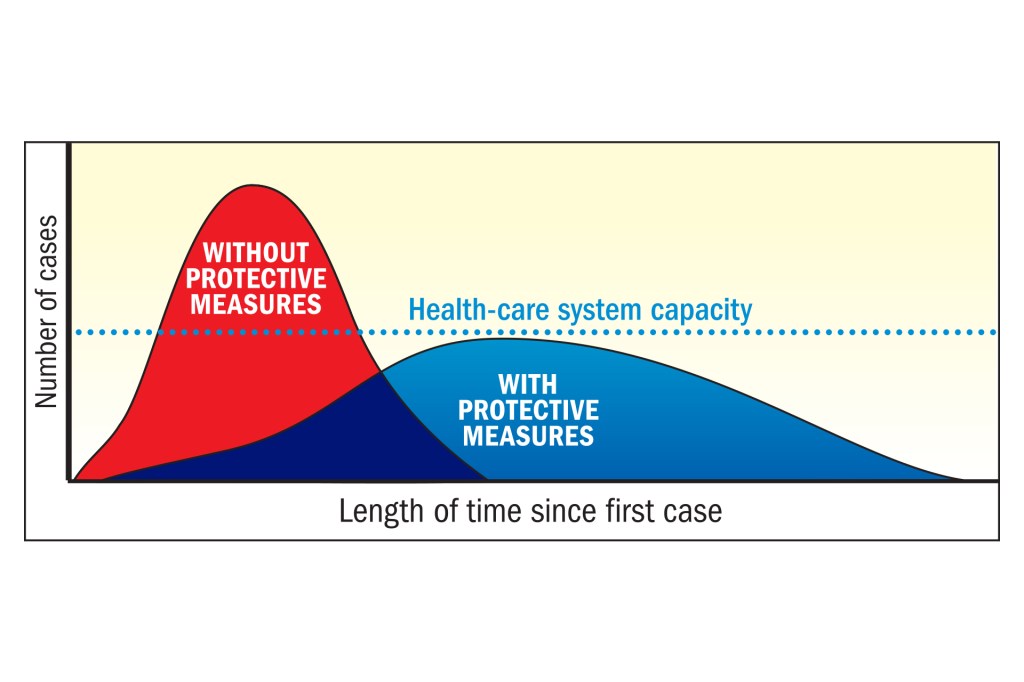 Number of cases

WITHOUT PROTECTIVE MEASURES

Health-care system capacity

WITH PROTECTIVE MEASURES

Length of time since first case